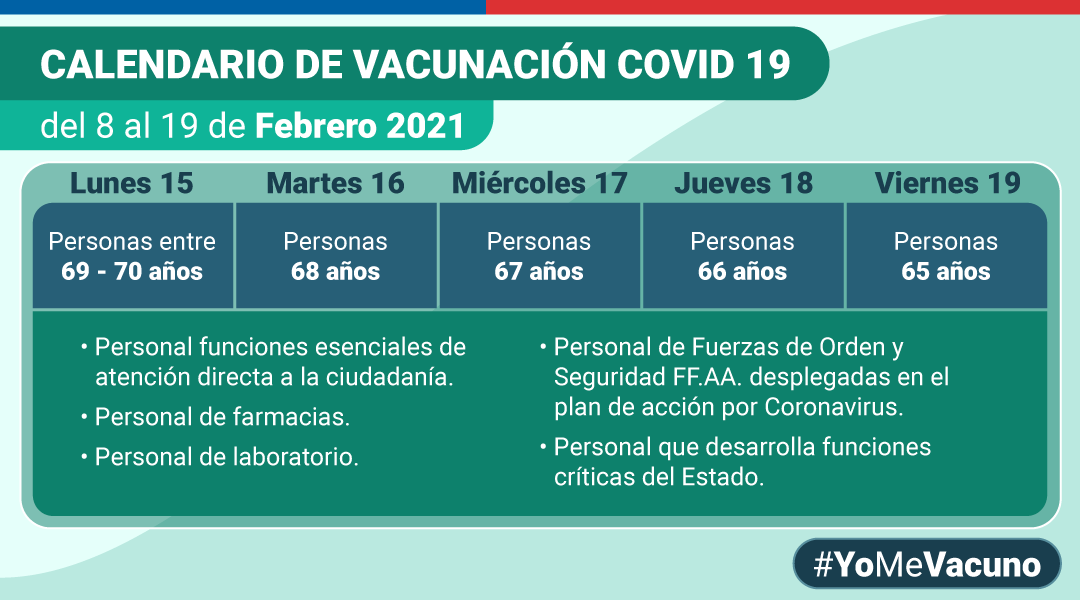 CALENDARIO DE VACUNACIÓN COVID 19

del 8 al 19 de Febrero 2021

| Lunes 15 | Martes 16 | Miércoles 17 | Jueves 18 | Viernes 19 |
|---|---|---|---|---|
| Personas entre 69 - 70 años | Personas 68 años | Personas 67 años | Personas 66 años | Personas 65 años |

• Personal funciones esenciales de atención directa a la ciudadanía.

• Personal de farmacias.

• Personal de laboratorio.

• Personal de Fuerzas de Orden y Seguridad FF.AA. desplegadas en el plan de acción por Coronavirus.

• Personal que desarrolla funciones críticas del Estado.

#YoMeVacuno